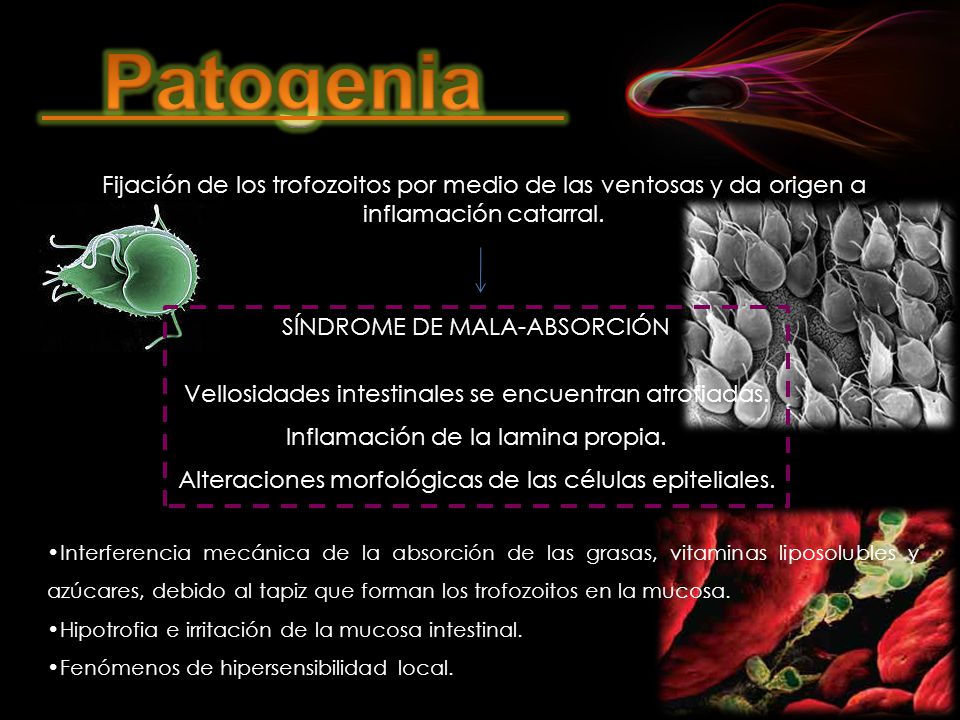 Patogenia

Fijación de los trofozoitos por medio de las ventosas y da origen a inflamación catarral.

SÍNDROME DE MALA-ABSORCIÓN

Vellosidades intestinales se encuentran atrofiadas.
Inflamación de la lamina propia.
Alteraciones morfológicas de las células epiteliales.

•Interferencia mecánica de la absorción de las grasas, vitaminas liposolubles y azúcares, debido al tapiz que forman los trofozoitos en la mucosa.
•Hipotrofia e irritación de la mucosa intestinal.
•Fenómenos de hipersensibilidad local.